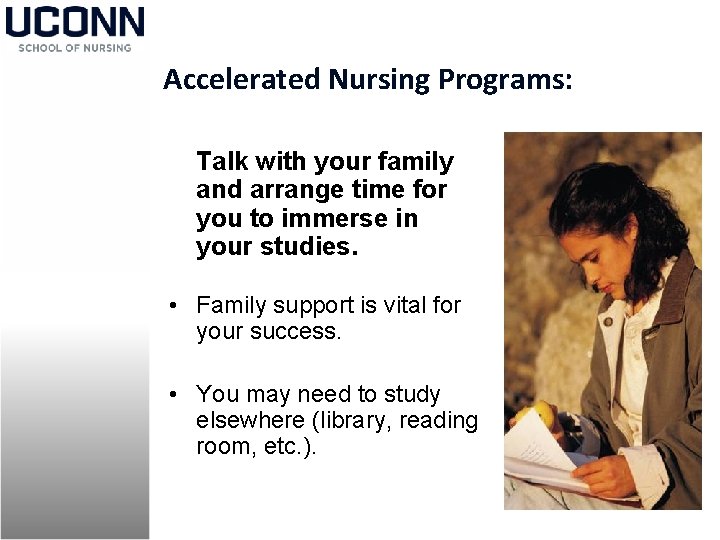 UCONN
SCHOOL OF NURSING

Accelerated Nursing Programs:

Talk with your family and arrange time for you to immerse in your studies.

• Family support is vital for your success.

• You may need to study elsewhere (library, reading room, etc.).